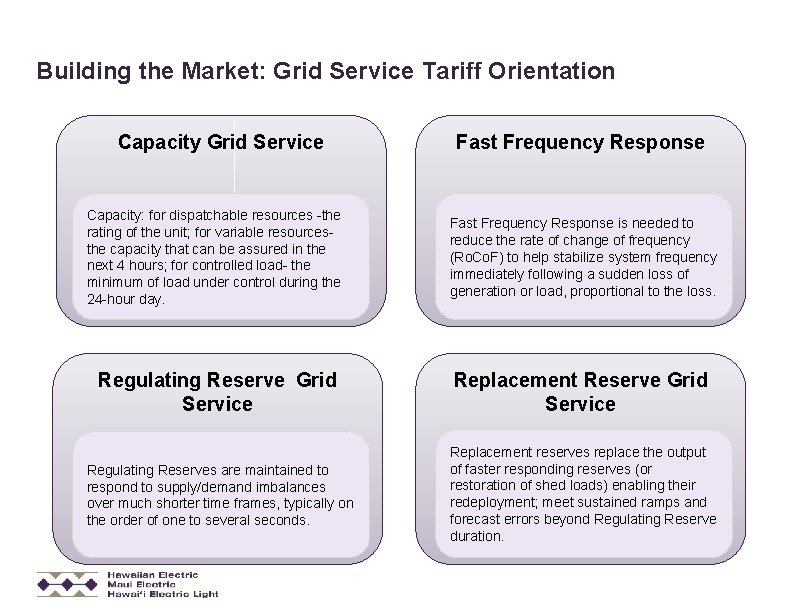 Building the Market: Grid Service Tariff Orientation

Capacity Grid Service

Capacity: for dispatchable resources -the rating of the unit; for variable resources- the capacity that can be assured in the next 4 hours; for controlled load- the minimum of load under control during the 24-hour day.

Fast Frequency Response

Fast Frequency Response is needed to reduce the rate of change of frequency (RoCoF) to help stabilize system frequency immediately following a sudden loss of generation or load, proportional to the loss.

Regulating Reserve Grid Service

Regulating Reserves are maintained to respond to supply/demand imbalances over much shorter time frames, typically on the order of one to several seconds.

Replacement Reserve Grid Service

Replacement reserves replace the output of faster responding reserves (or restoration of shed loads) enabling their redeployment; meet sustained ramps and forecast errors beyond Regulating Reserve duration.

Hawaiian Electric
Maui Electric
Hawai'i Electric Light